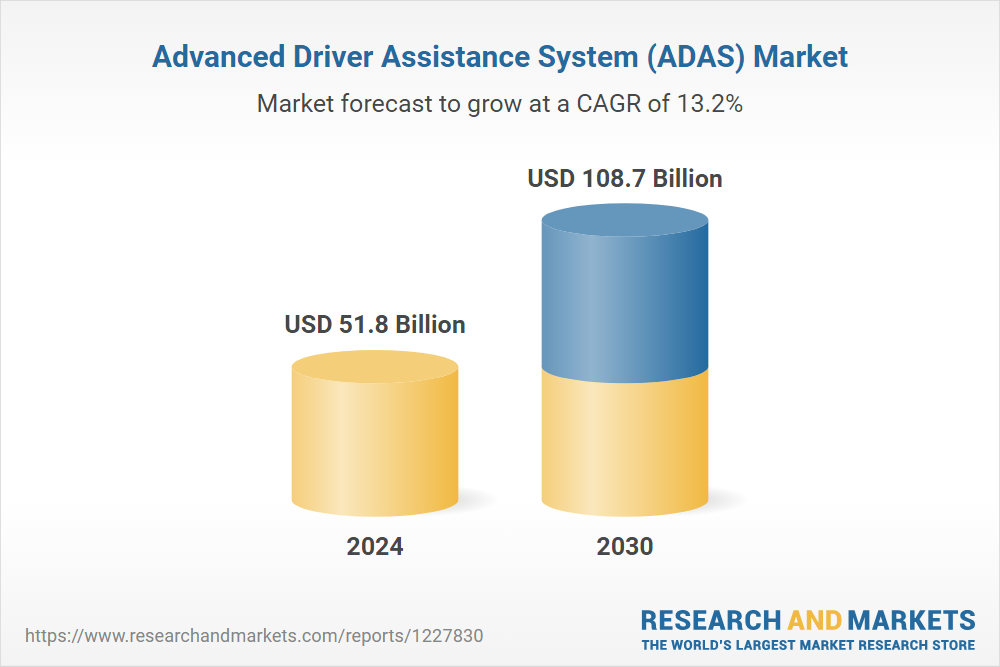 Advanced Driver Assistance System (ADAS) Market

Market forecast to grow at a CAGR of 13.2%

USD 51.8 Billion

USD 108.7 Billion

2024

2030

https://www.researchandmarkets.com/reports/1227830

RESEARCH AND MARKETS
THE WORLD'S LARGEST MARKET RESEARCH STORE